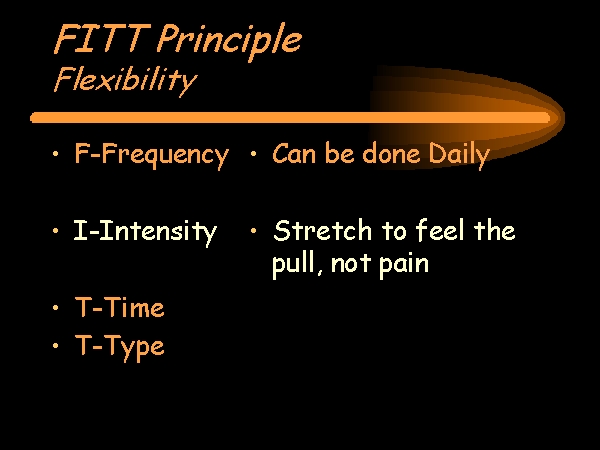 FITT Principle
Flexibility

• F-Frequency
• I-Intensity
• T-Time
• T-Type

• Can be done Daily
• Stretch to feel the pull, not pain